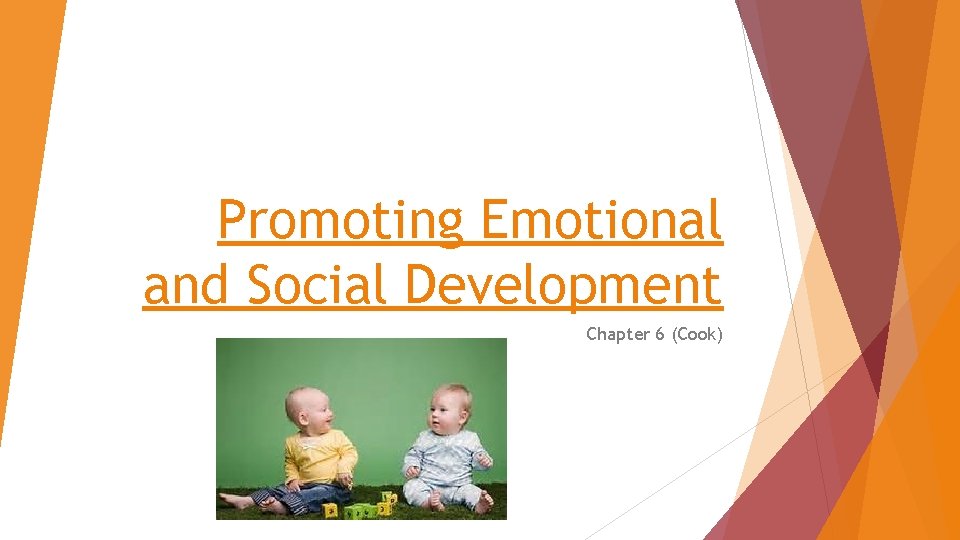 Promoting Emotional and Social Development

Chapter 6 (Cook)